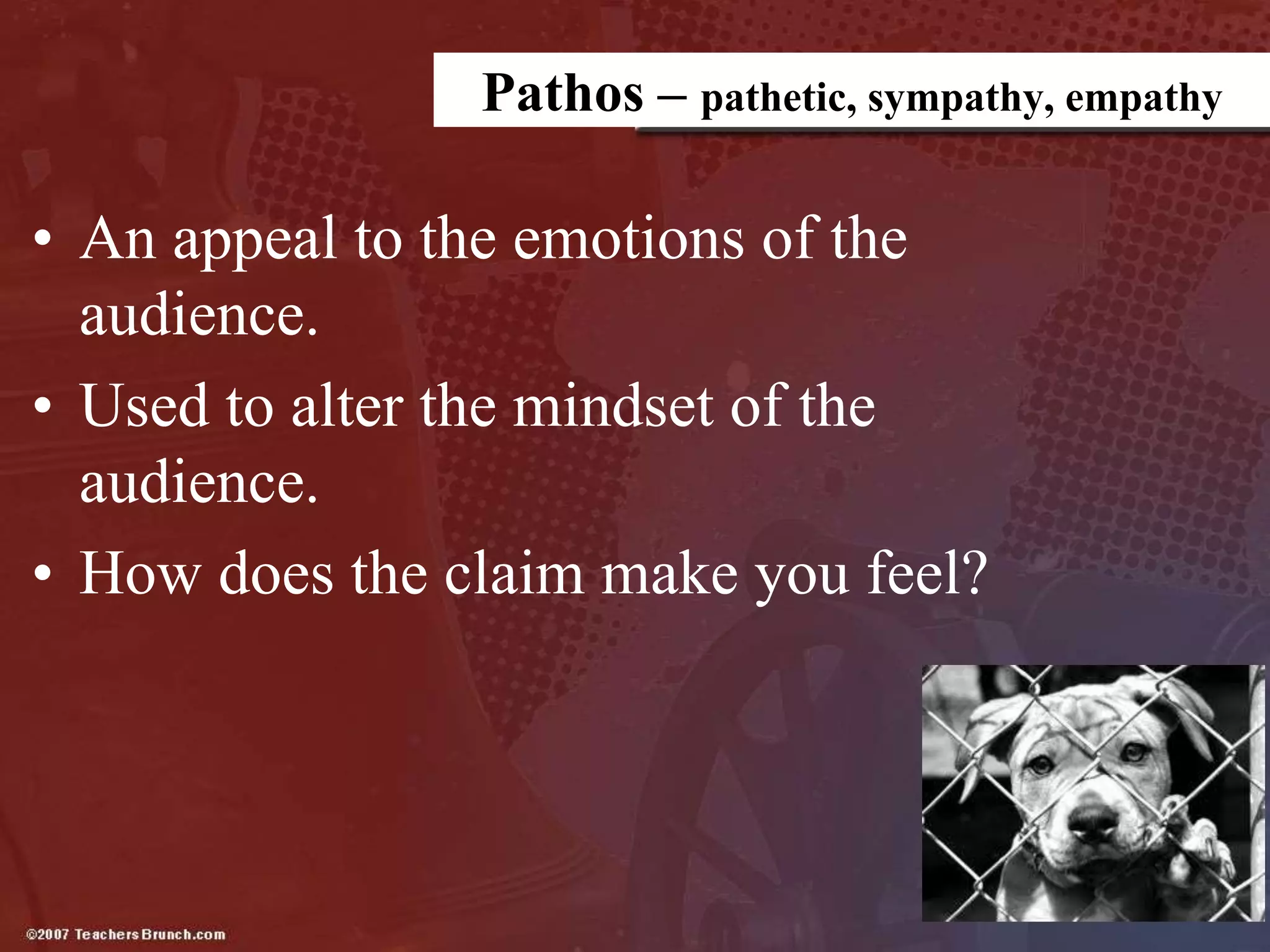 Pathos – pathetic, sympathy, empathy

• An appeal to the emotions of the audience.

• Used to alter the mindset of the audience.

• How does the claim make you feel?

©2007 TeachersBrunch.com